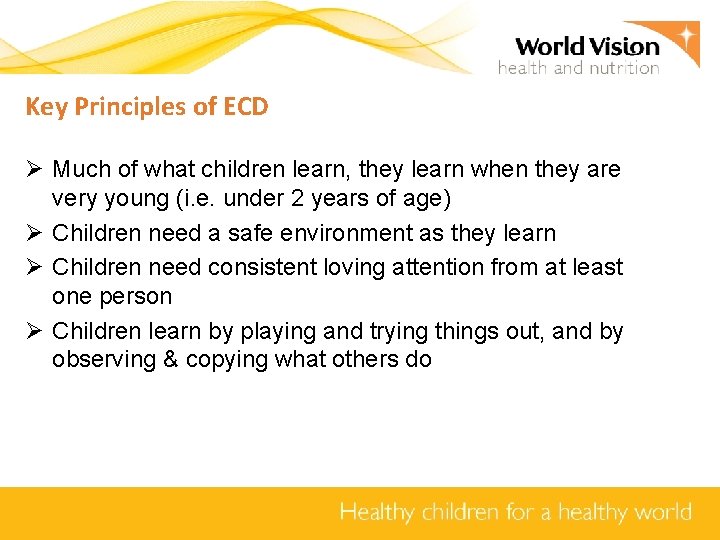 World Vision
health and nutrition

Key Principles of ECD

➢ Much of what children learn, they learn when they are very young (i.e. under 2 years of age)
➢ Children need a safe environment as they learn
➢ Children need consistent loving attention from at least one person
➢ Children learn by playing and trying things out, and by observing & copying what others do

Healthy children for a healthy world